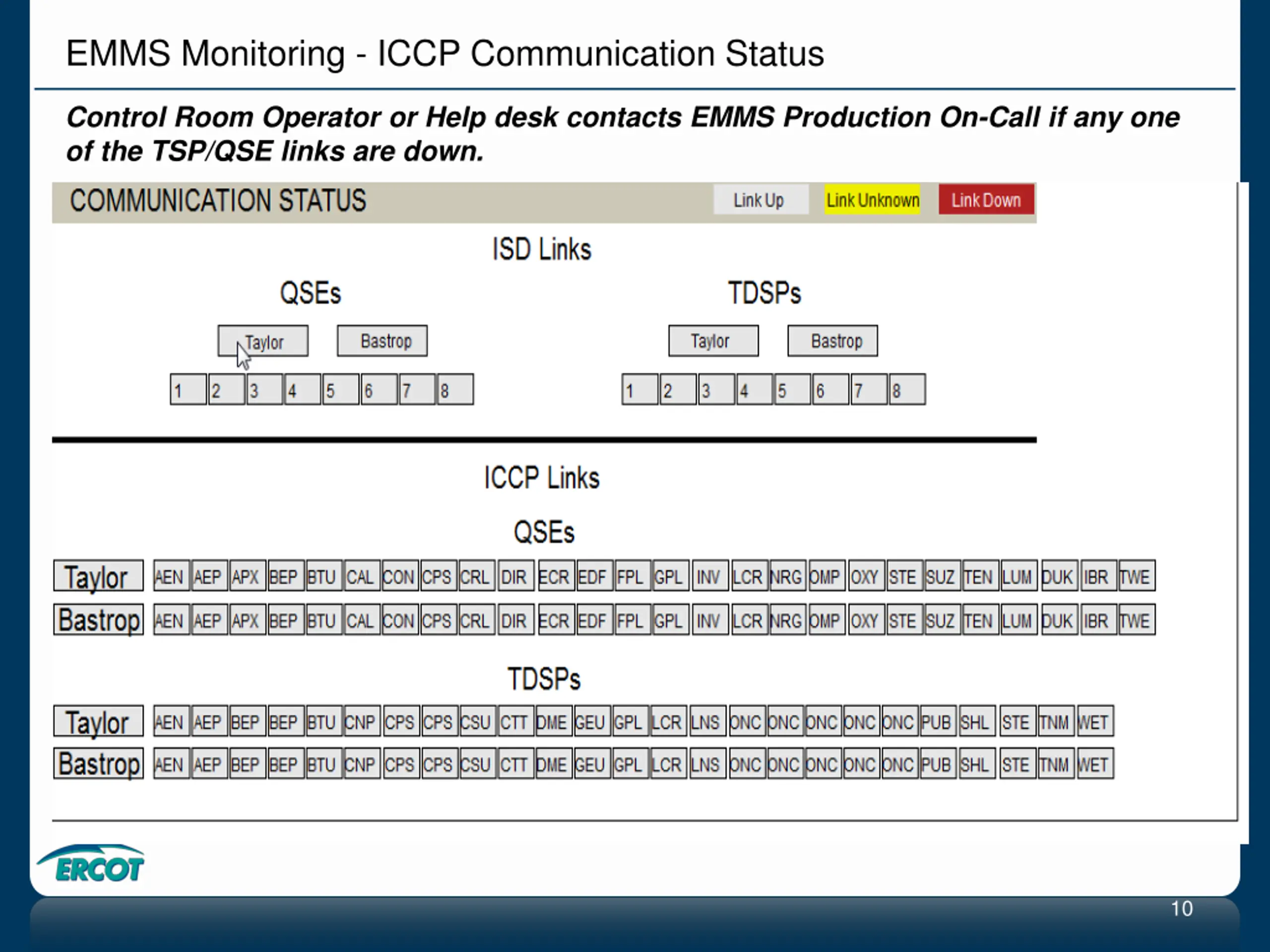 EMMS Monitoring - ICCP Communication Status

Control Room Operator or Help desk contacts EMMS Production On-Call if any one of the TSP/QSE links are down.

COMMUNICATION STATUS

Link Up Link Unknown Link Down

ISD Links

QSEs

Taylor Bastrop

1 2 3 4 5 6 7 8

TDSPs

Taylor Bastrop

1 2 3 4 5 6 7 8

ICCP Links

QSEs

Taylor AEN AEP APX BEP BTU CAL CON CPS CRL DIR ECR EDF FPL GPL INV LCR NRG OMP OXY STE SUZ TEN LUM DUK IBR TWE

Bastrop AEN AEP APX BEP BTU CAL CON CPS CRL DIR ECR EDF FPL GPL INV LCR NRG OMP OXY STE SUZ TEN LUM DUK IBR TWE

TDSPs

Taylor AEN AEP BEP BEP BTU CNP CPS CPS CSU CTT DME GEU GPL LCR LNS ONC ONC ONC ONC ONC PUB SHL STE TNM WET

Bastrop AEN AEP BEP BEP BTU CNP CPS CPS CSU CTT DME GEU GPL LCR LNS ONC ONC ONC ONC ONC PUB SHL STE TNM WET

ERCOT

10